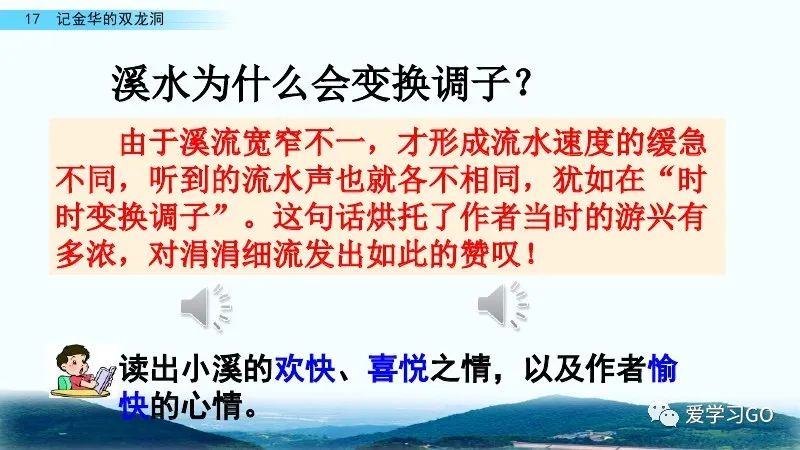 17 记金华的双龙洞

溪水为什么会变换调子？

由于溪流宽窄不一，才形成流水速度的缓急不同，听到的流水声也就各不相同，犹如在“时时变换调子”。这句话烘托了作者当时的游兴有多浓，对涓涓细流发出如此的赞叹！

读出小溪的欢快、喜悦之情，以及作者愉快的心情。

爱学习GO